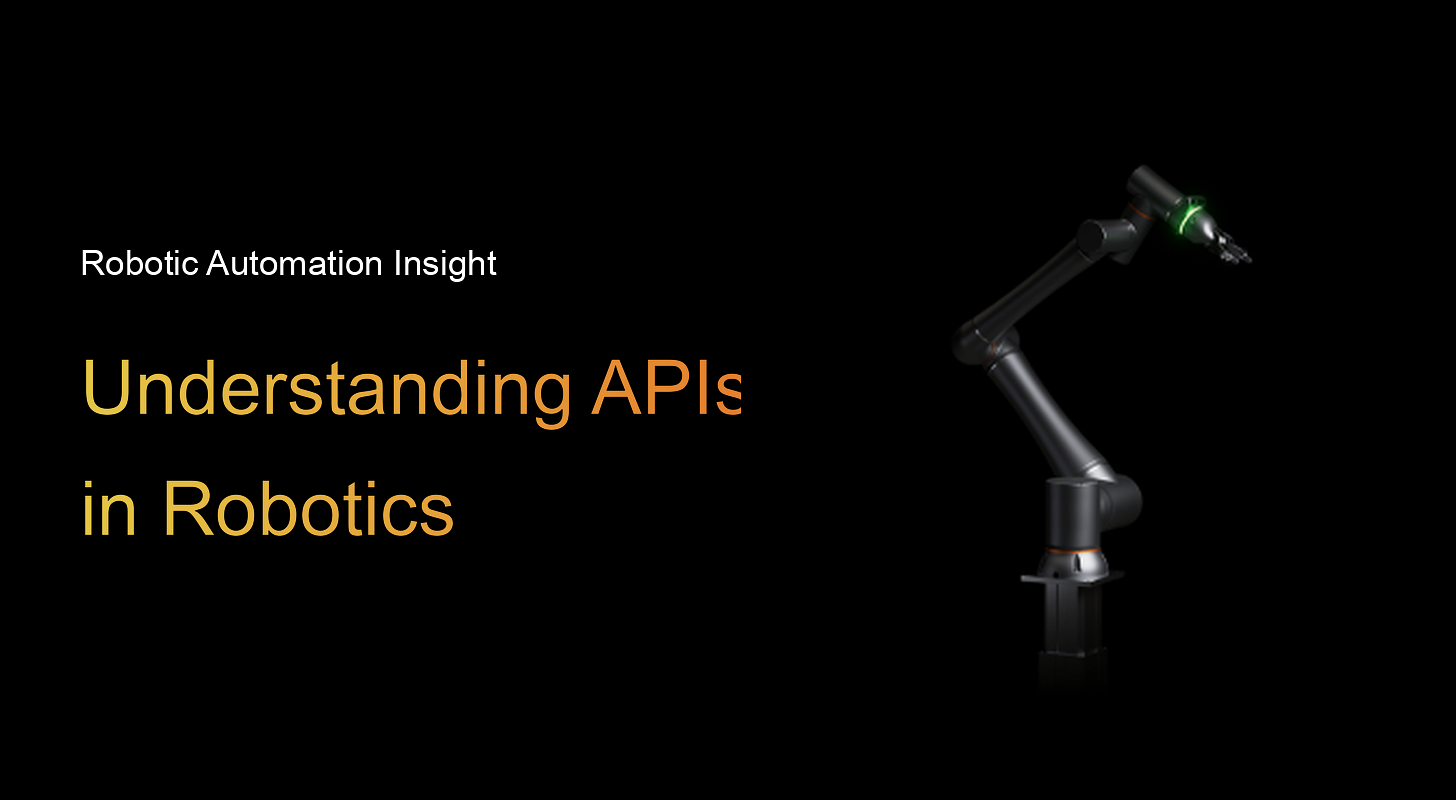 Robotic Automation Insight

Understanding APIs in Robotics